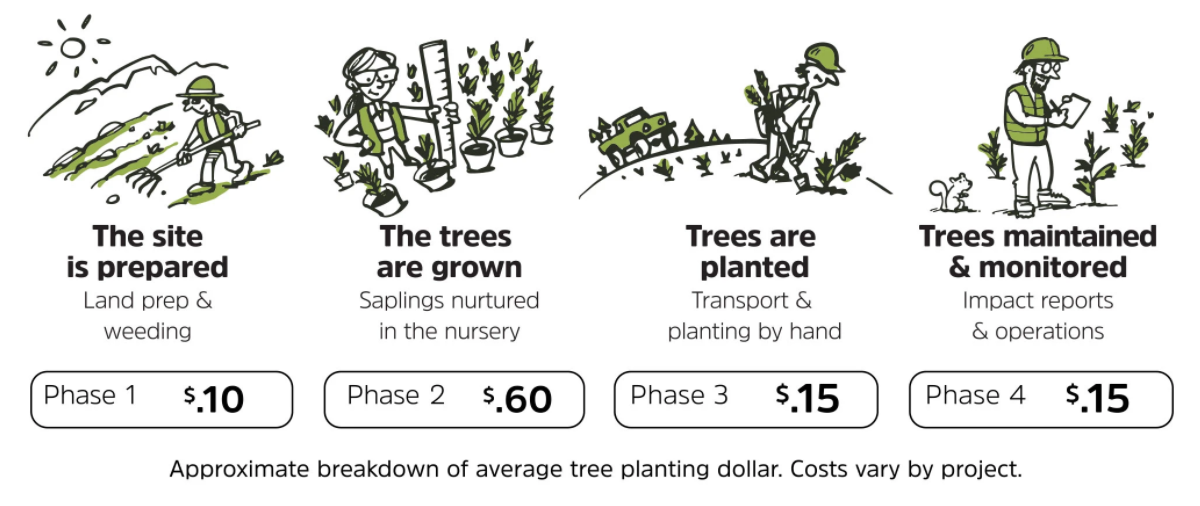 The site is prepared
Land prep & weeding
Phase 1 $.10

The trees are grown
Saplings nurtured in the nursery
Phase 2 $.60

Trees are planted
Transport & planting by hand
Phase 3 $.15

Trees maintained & monitored
Impact reports & operations
Phase 4 $.15

Approximate breakdown of average tree planting dollar. Costs vary by project.